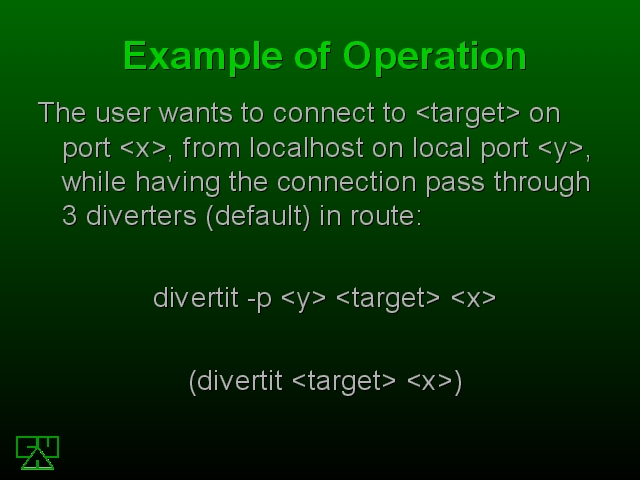 Example of Operation

The user wants to connect to <target> on port <x>, from localhost on local port <y>, while having the connection pass through 3 diverters (default) in route:

divertit -p <y> <target> <x>

(divertit <target> <x>)